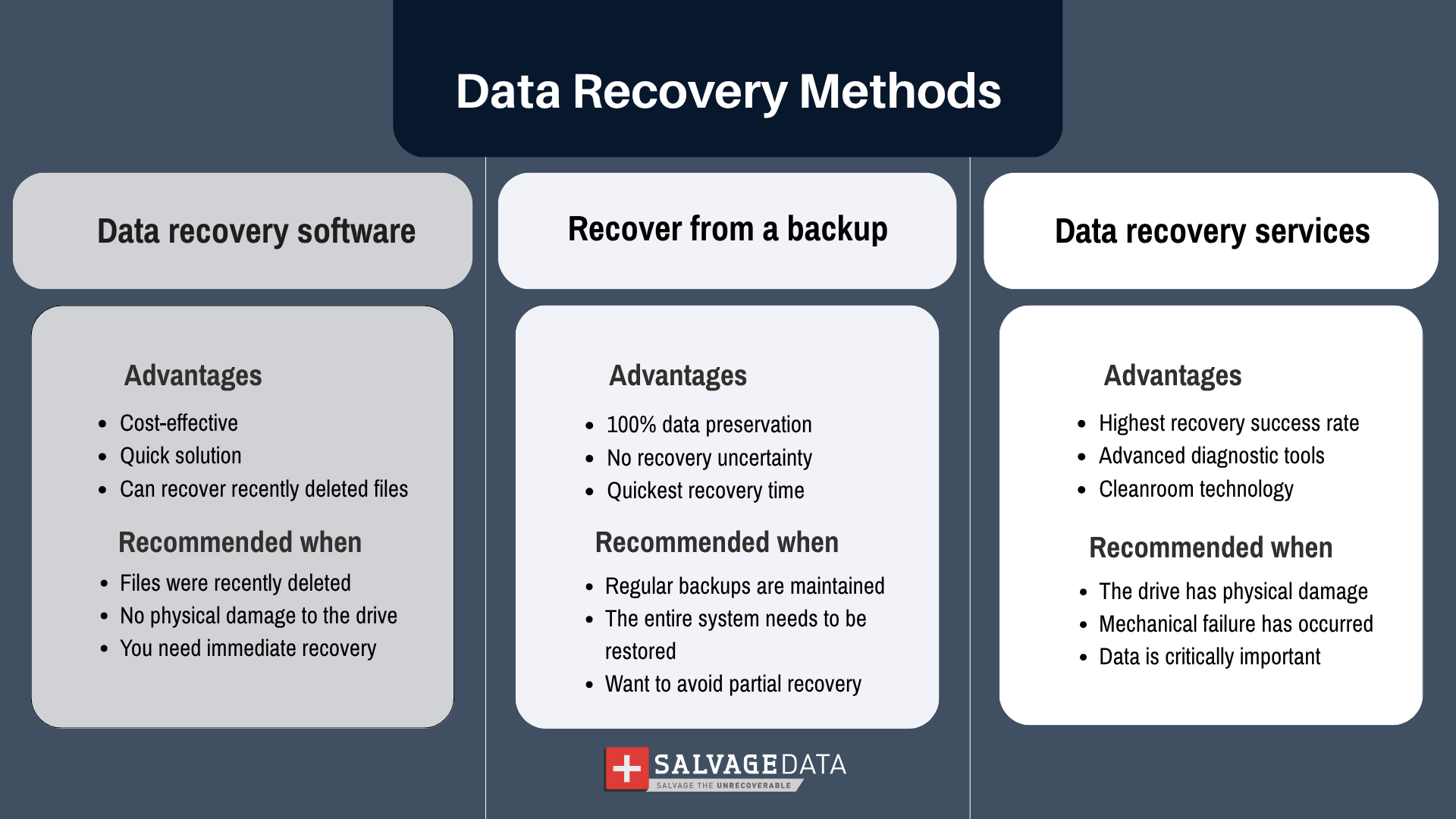 Data Recovery Methods

Data recovery software

Advantages

- Cost-effective
- Quick solution
- Can recover recently deleted files

Recommended when

- Files were recently deleted
- No physical damage to the drive
- You need immediate recovery

Recover from a backup

Advantages

- 100% data preservation
- No recovery uncertainty
- Quickest recovery time

Recommended when

- Regular backups are maintained
- The entire system needs to be restored
- Want to avoid partial recovery

Data recovery services

Advantages

- Highest recovery success rate
- Advanced diagnostic tools
- Cleanroom technology

Recommended when

- The drive has physical damage
- Mechanical failure has occurred
- Data is critically important

SALVAGEDATA
SALVAGE THE UNRECOVERABLE